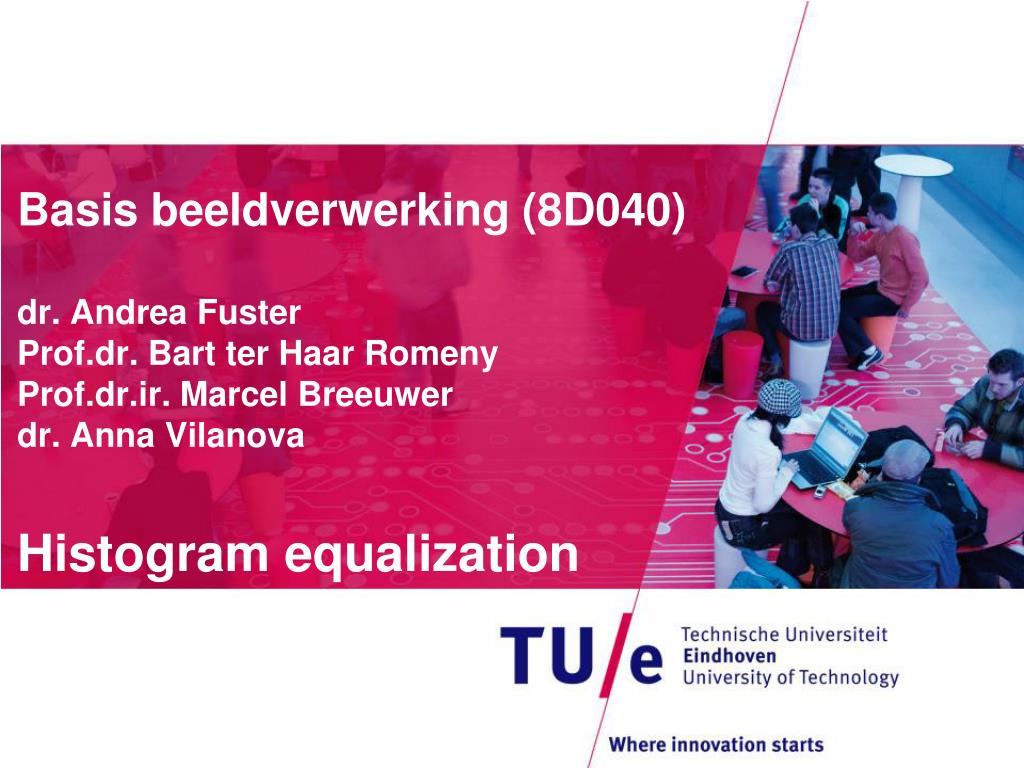 Basis beeldverwerking (8D040)

dr. Andrea Fuster
Prof.dr. Bart ter Haar Romeny
Prof.dr.ir. Marcel Breeuwer
dr. Anna Vilanova

Histogram equalization

TU/e Technische Universiteit Eindhoven University of Technology

Where innovation starts